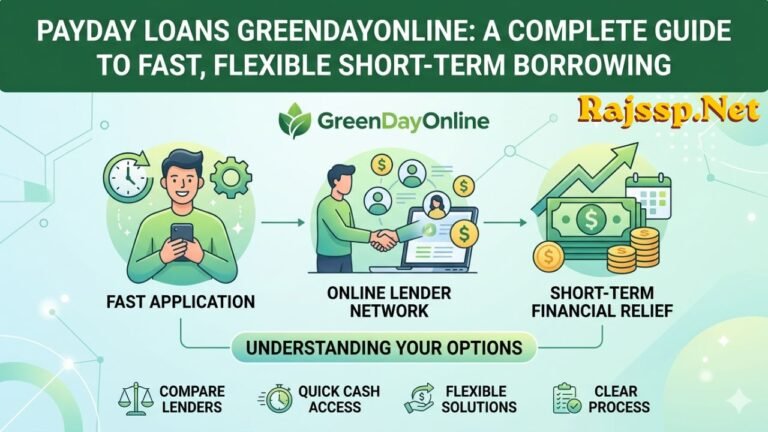 PAYDAY LOANS GREENDAYONLINE: A COMPLETE GUIDE TO FAST, FLEXIBLE SHORT-TERM BORROWING

GreenDayOnline

Rajssp.Net

FAST APPLICATION

ONLINE LENDER NETWORK

SHORT-TERM FINANCIAL RELIEF

UNDERSTANDING YOUR OPTIONS

COMPARE LENDERS

QUICK CASH ACCESS

FLEXIBLE SOLUTIONS

CLEAR PROCESS